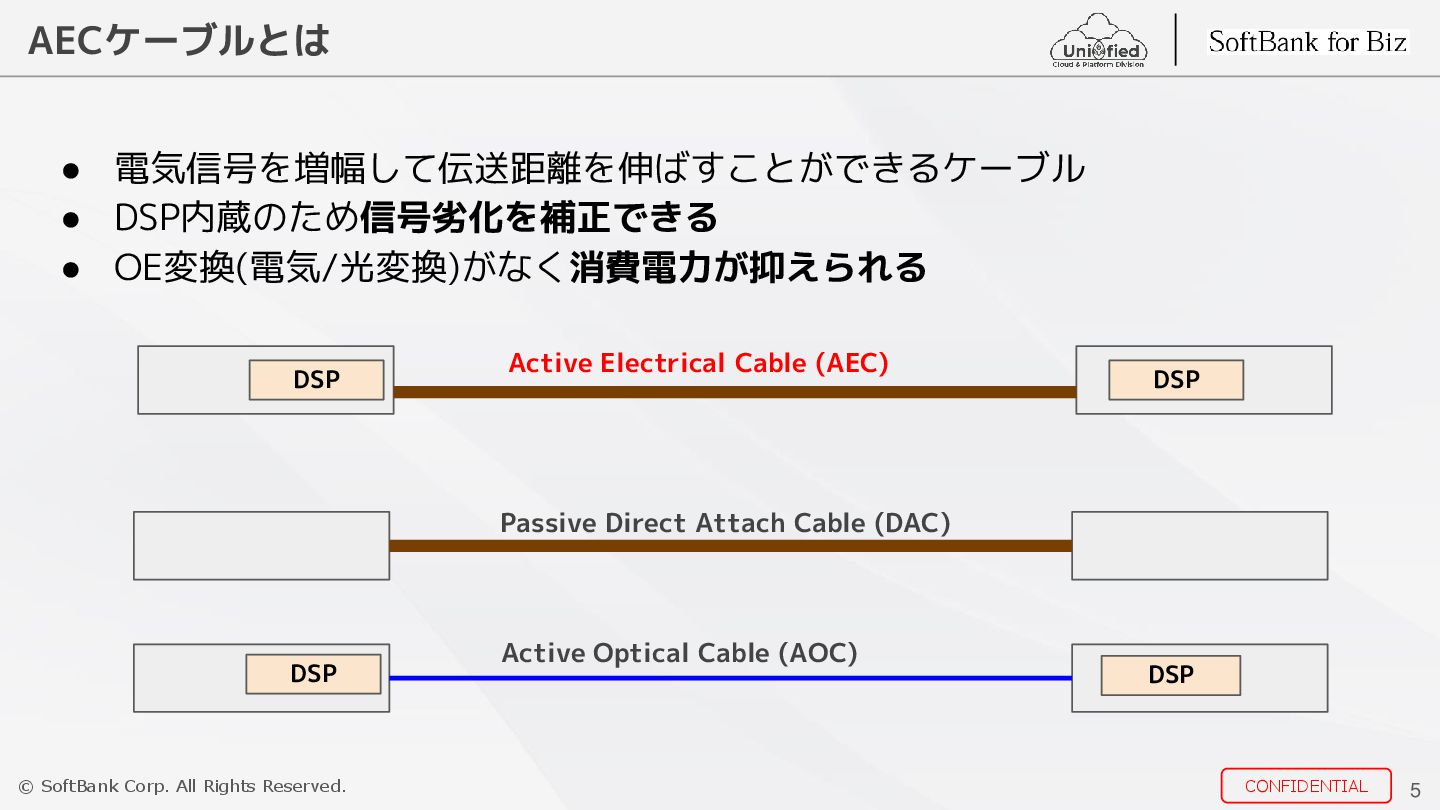 AECケーブルとは

Unified
Cloud & Platform Division

SoftBank for Biz

● 電気信号を増幅して伝送距離を伸ばすことができるケーブル
● DSP内蔵のため信号劣化を補正できる
● OE変換(電気/光変換)がなく消費電力が抑えられる

DSP

Active Electrical Cable (AEC)

DSP

Passive Direct Attach Cable (DAC)

DSP

Active Optical Cable (AOC)

DSP

© SoftBank Corp. All Rights Reserved.

CONFIDENTIAL

5